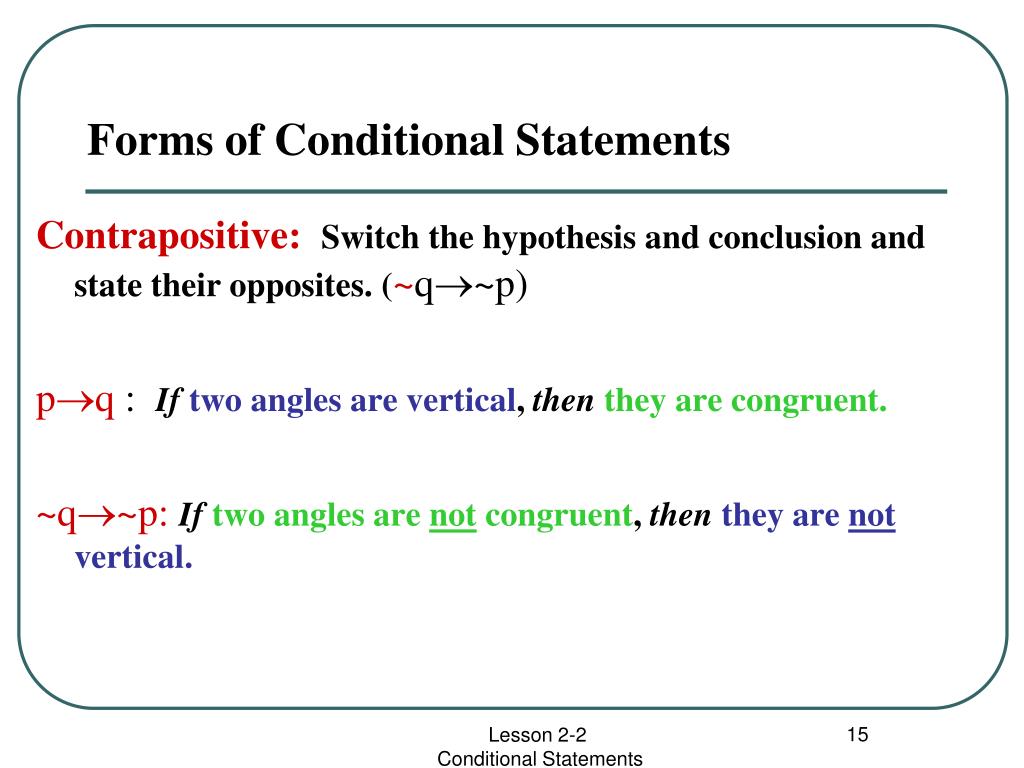 Forms of Conditional Statements

Contrapositive: Switch the hypothesis and conclusion and state their opposites. ($\sim q \rightarrow \sim p$)

$p \rightarrow q$ : If two angles are vertical, then they are congruent.

$\sim q \rightarrow \sim p$: If two angles are not congruent, then they are not vertical.

Lesson 2-2
Conditional Statements

15